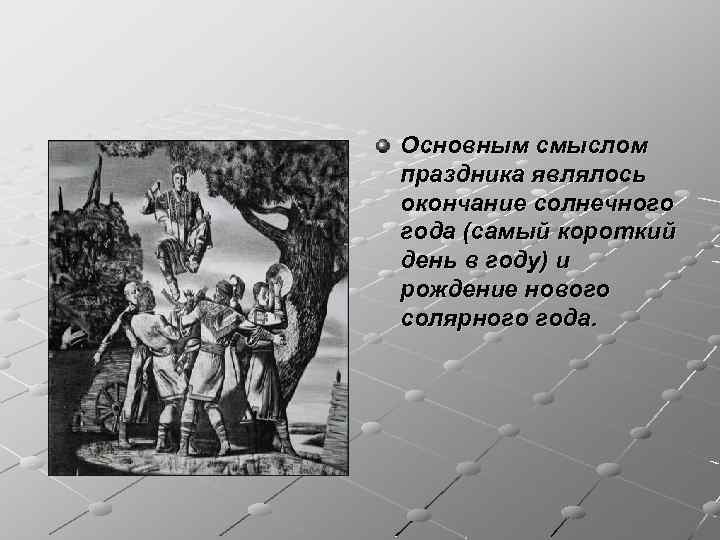 Основным смыслом праздника являлось окончание солнечного года (самый короткий день в году) и рождение нового солярного года.